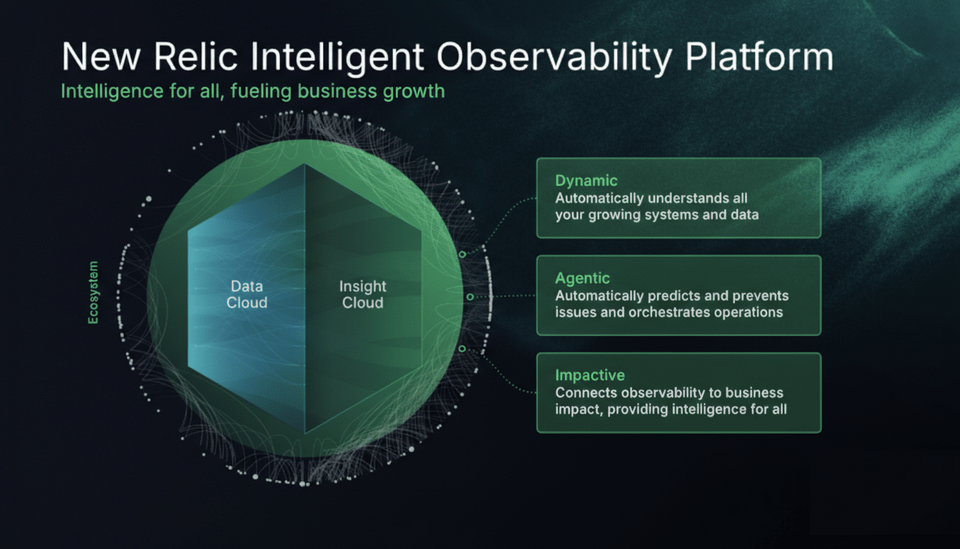 New Relic Intelligent Observability Platform
Intelligence for all, fueling business growth

Ecosystem

Data Cloud

Insight Cloud

Dynamic
Automatically understands all your growing systems and data

Agentic
Automatically predicts and prevents issues and orchestrates operations

Impactive
Connects observability to business impact, providing intelligence for all